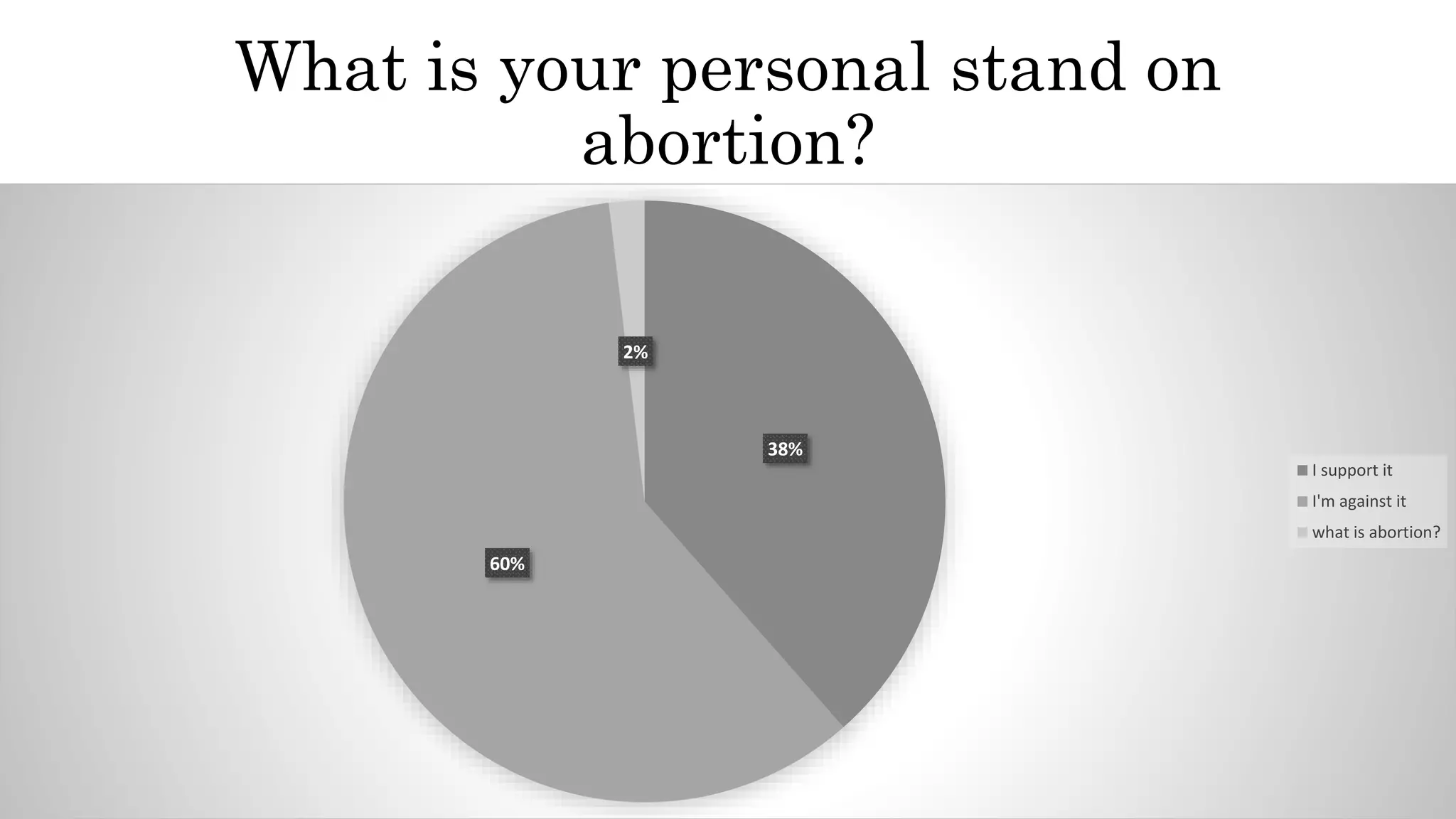 What is your personal stand on abortion?

2%

38%

60%

I support it
I'm against it
what is abortion?